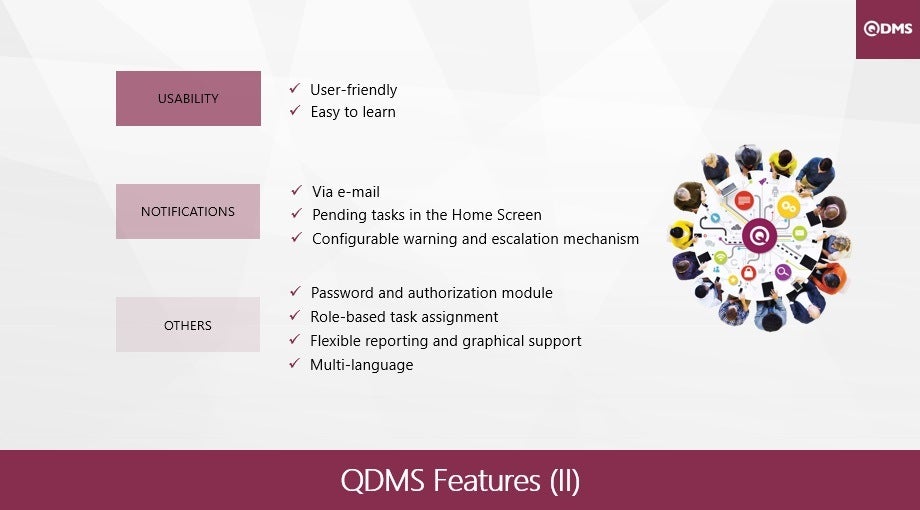 QDMS

USABILITY

✓ User-friendly
✓ Easy to learn

NOTIFICATIONS

✓ Via e-mail
✓ Pending tasks in the Home Screen
✓ Configurable warning and escalation mechanism

OTHERS

✓ Password and authorization module
✓ Role-based task assignment
✓ Flexible reporting and graphical support
✓ Multi-language

QDMS Features (II)